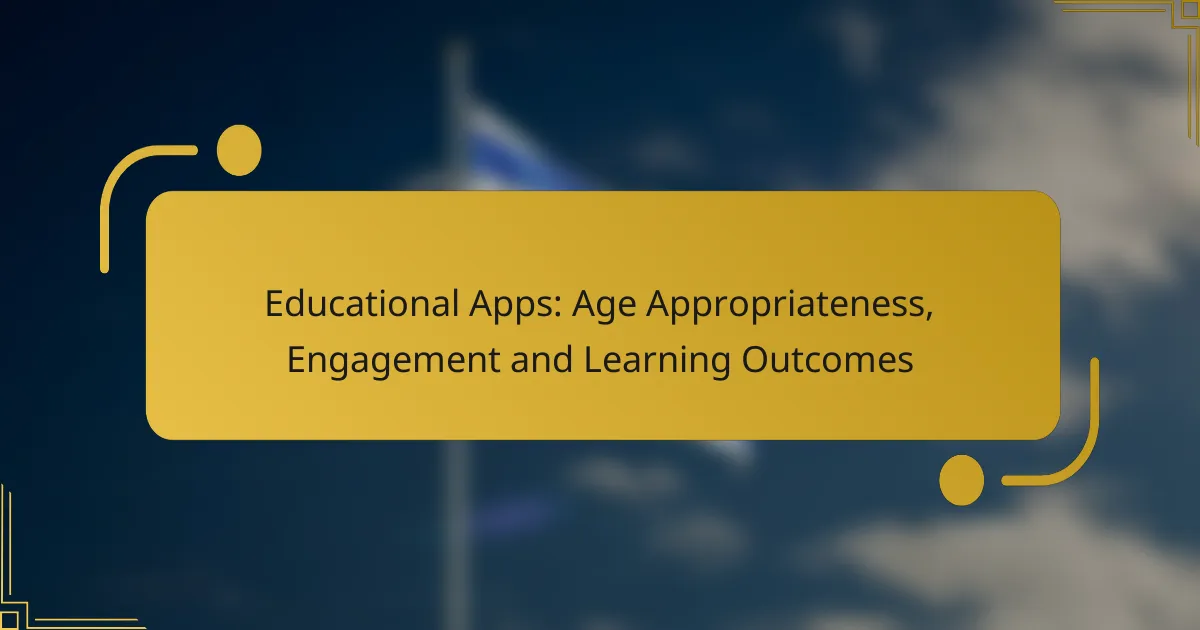 Educational Apps: Age Appropriateness, Engagement and Learning Outcomes